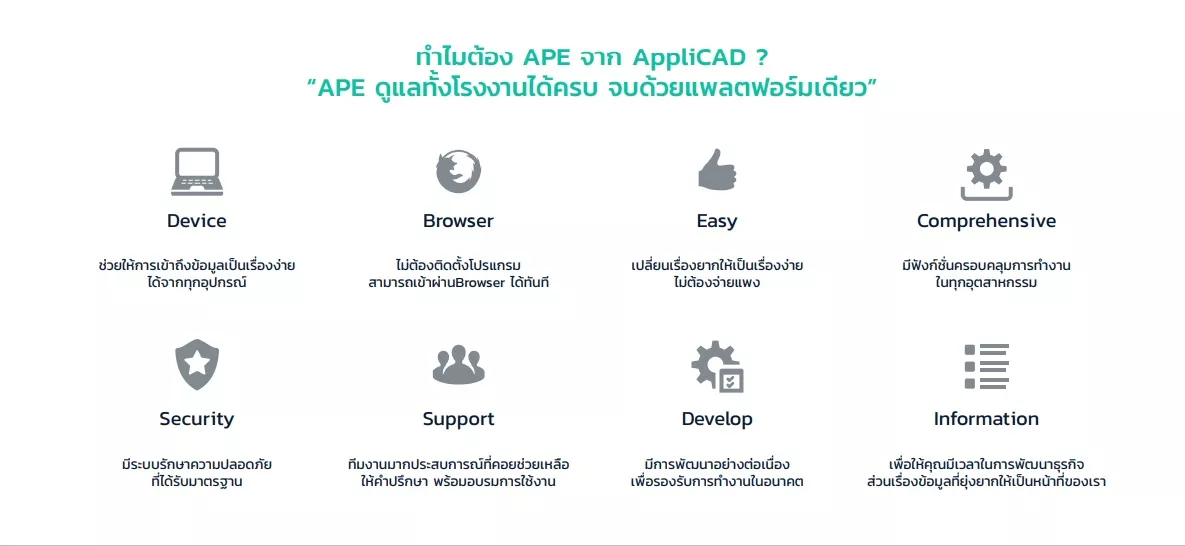 ทำไมต้อง APE จาก AppliCAD ?
“APE ดูแลทั้งโรงงานได้ครบ จบด้วยแพลตฟอร์มเดียว”

Device

ช่วยให้การเข้าถึงข้อมูลเป็นเรื่องง่าย ได้จากทุกอุปกรณ์

Browser

ไม่ต้องติดตั้งโปรแกรม สามารถเข้าผ่านBrowser ได้ทันที

Easy

เปลี่ยนเรื่องยากให้เป็นเรื่องง่าย ไม่ต้องจ่ายแพง

Comprehensive

มีฟังก์ชั่นครอบคลุมการทำงาน ในทุกอุตสาหกรรม

Security

มีระบบรักษาความปลอดภัย ที่ได้รับมาตรฐาน

Support

ทีมงานมากประสบการณ์ที่คอยช่วยเหลือ ให้คำปรึกษา พร้อมอบรมการใช้งาน

Develop

มีการพัฒนาอย่างต่อเนื่อง เพื่อรองรับการทำงานในอนาคต

Information

เพื่อให้คุณมีเวลาในการพัฒนาธุรกิจ ส่วนเรื่องข้อมูลที่ยุ่งยากให้เป็นหน้าที่ของเรา